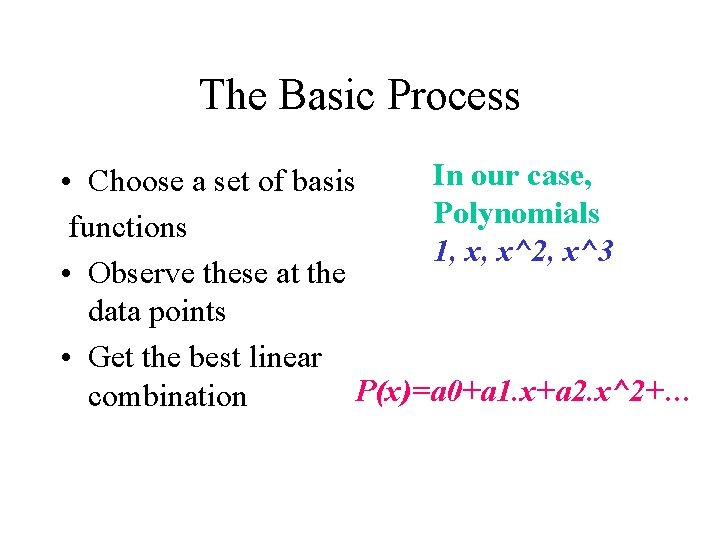 The Basic Process

• Choose a set of basis functions

• Observe these at the data points

• Get the best linear combination

In our case, Polynomials
1, x, x^2, x^3

P(x)=a0+a1.x+a2.x^2+...